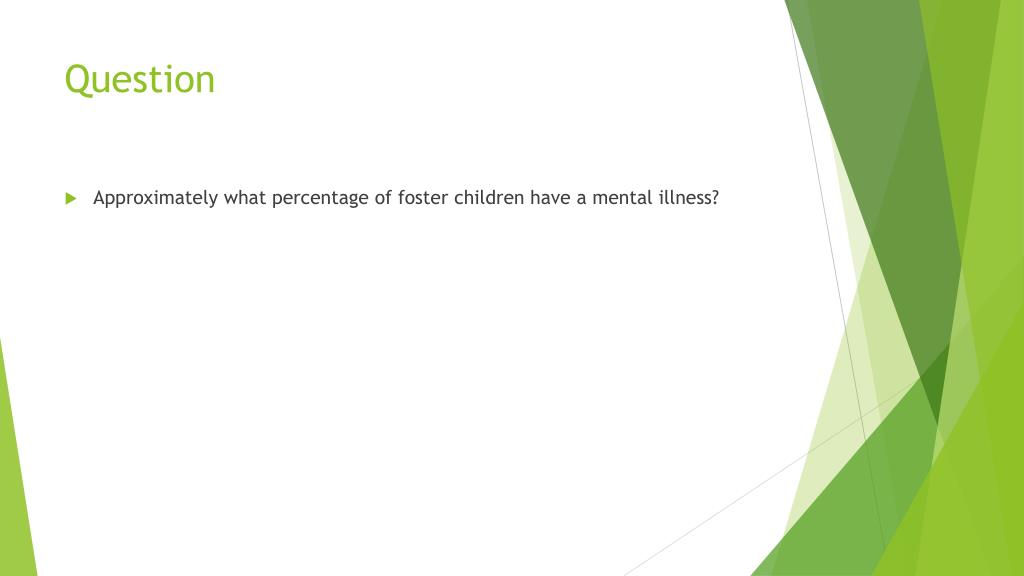 Question

Approximately what percentage of foster children have a mental illness?